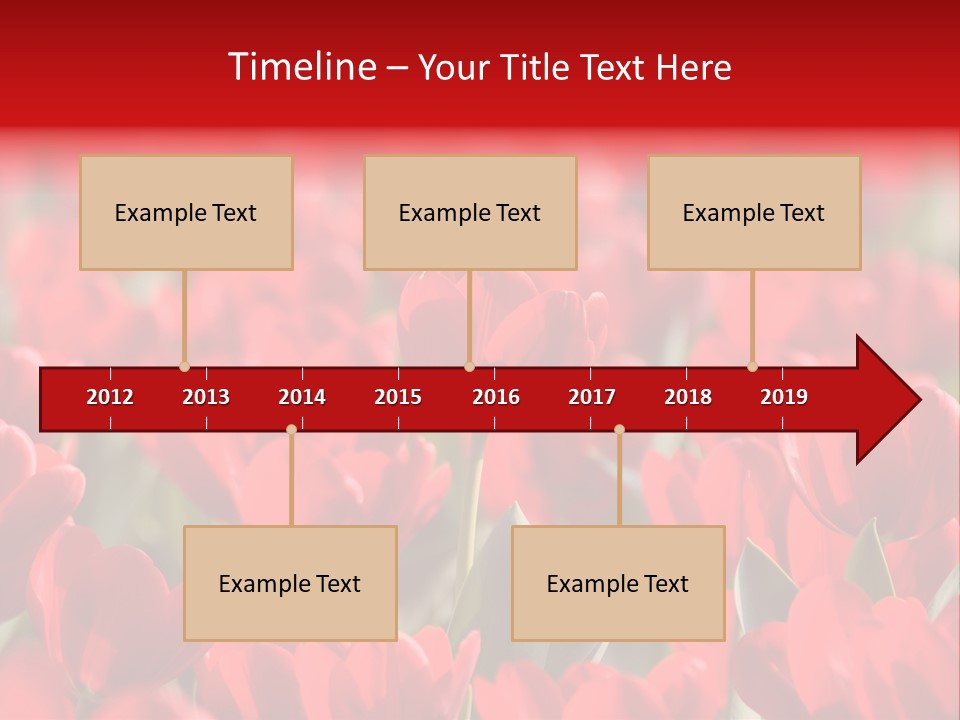 Timeline – Your Title Text Here

Example Text

Example Text

Example Text

2012 2013 2014 2015 2016 2017 2018 2019

Example Text

Example Text